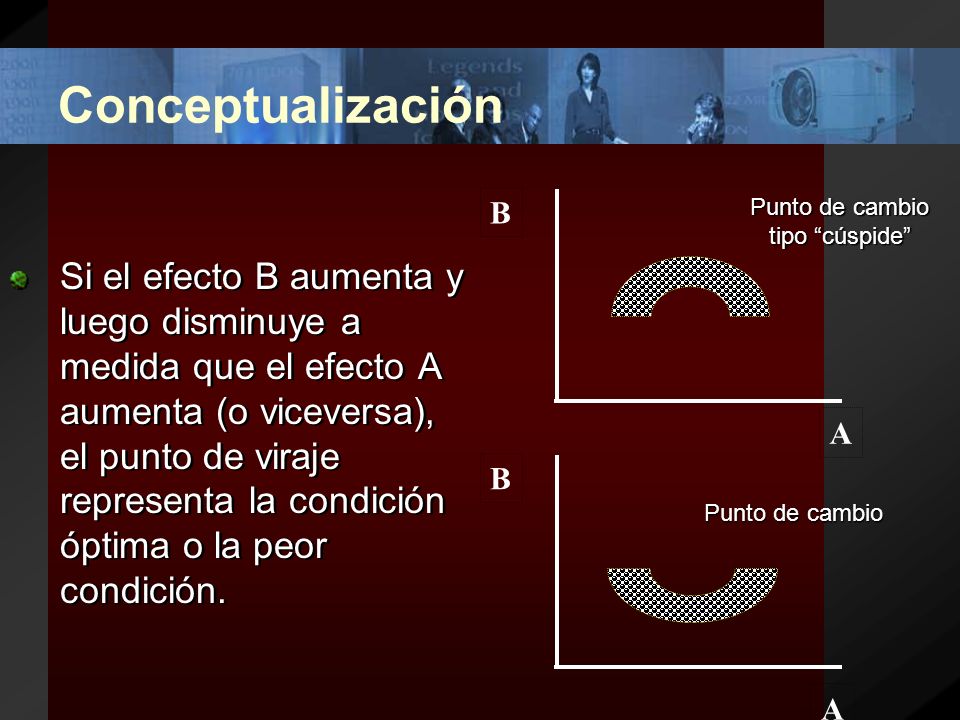 Conceptualización

Si el efecto B aumenta y luego disminuye a medida que el efecto A aumenta (o viceversa), el punto de viraje representa la condición óptima o la peor condición.

B

Punto de cambio tipo “cúspide”

A

B

Punto de cambio

A